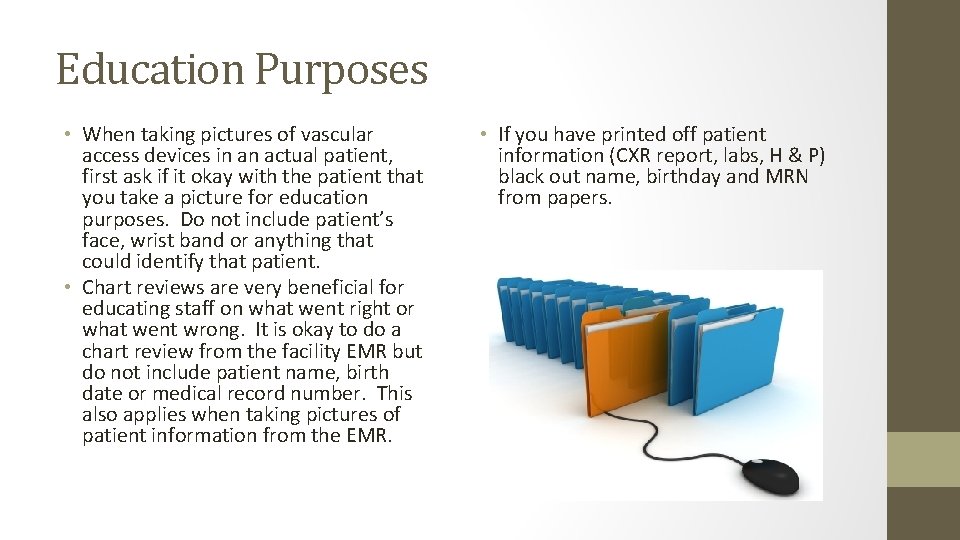 Education Purposes

• When taking pictures of vascular access devices in an actual patient, first ask if it okay with the patient that you take a picture for education purposes. Do not include patient's face, wrist band or anything that could identify that patient.
• Chart reviews are very beneficial for educating staff on what went right or what went wrong. It is okay to do a chart review from the facility EMR but do not include patient name, birth date or medical record number. This also applies when taking pictures of patient information from the EMR.

• If you have printed off patient information (CXR report, labs, H & P) black out name, birthday and MRN from papers.